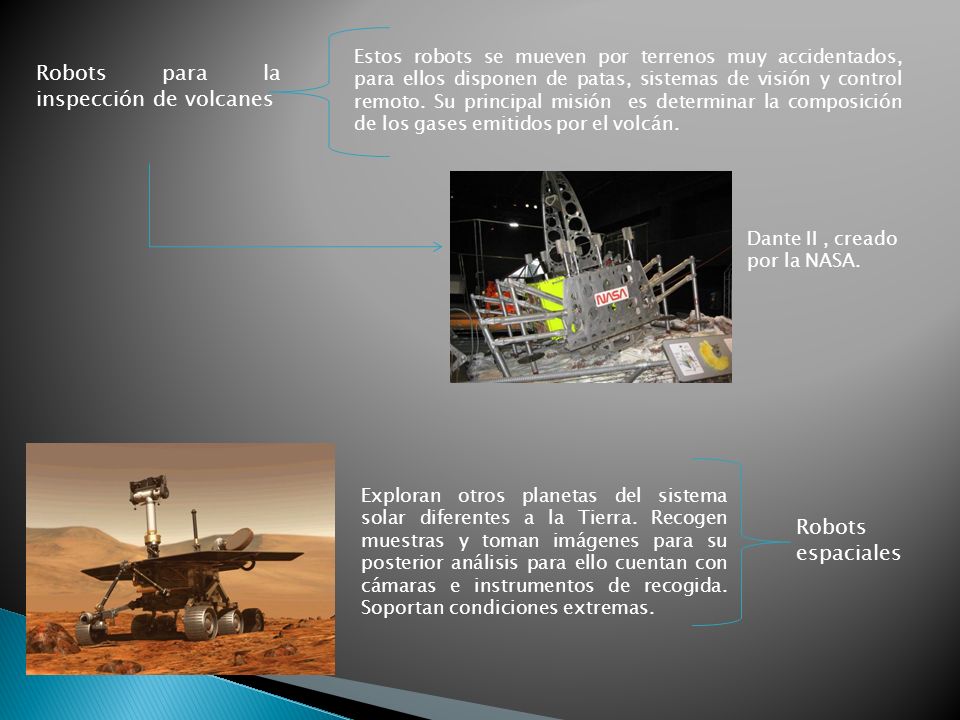 Robots para la inspección de volcanes

Estos robots se mueven por terrenos muy accidentados, para ellos disponen de patas, sistemas de visión y control remoto. Su principal misión es determinar la composición de los gases emitidos por el volcán.

NASA

Dante II , creado por la NASA.

Exploran otros planetas del sistema solar diferentes a la Tierra. Recogen muestras y toman imágenes para su posterior análisis para ello cuentan con cámaras e instrumentos de recogida. Soportan condiciones extremas.

Robots espaciales